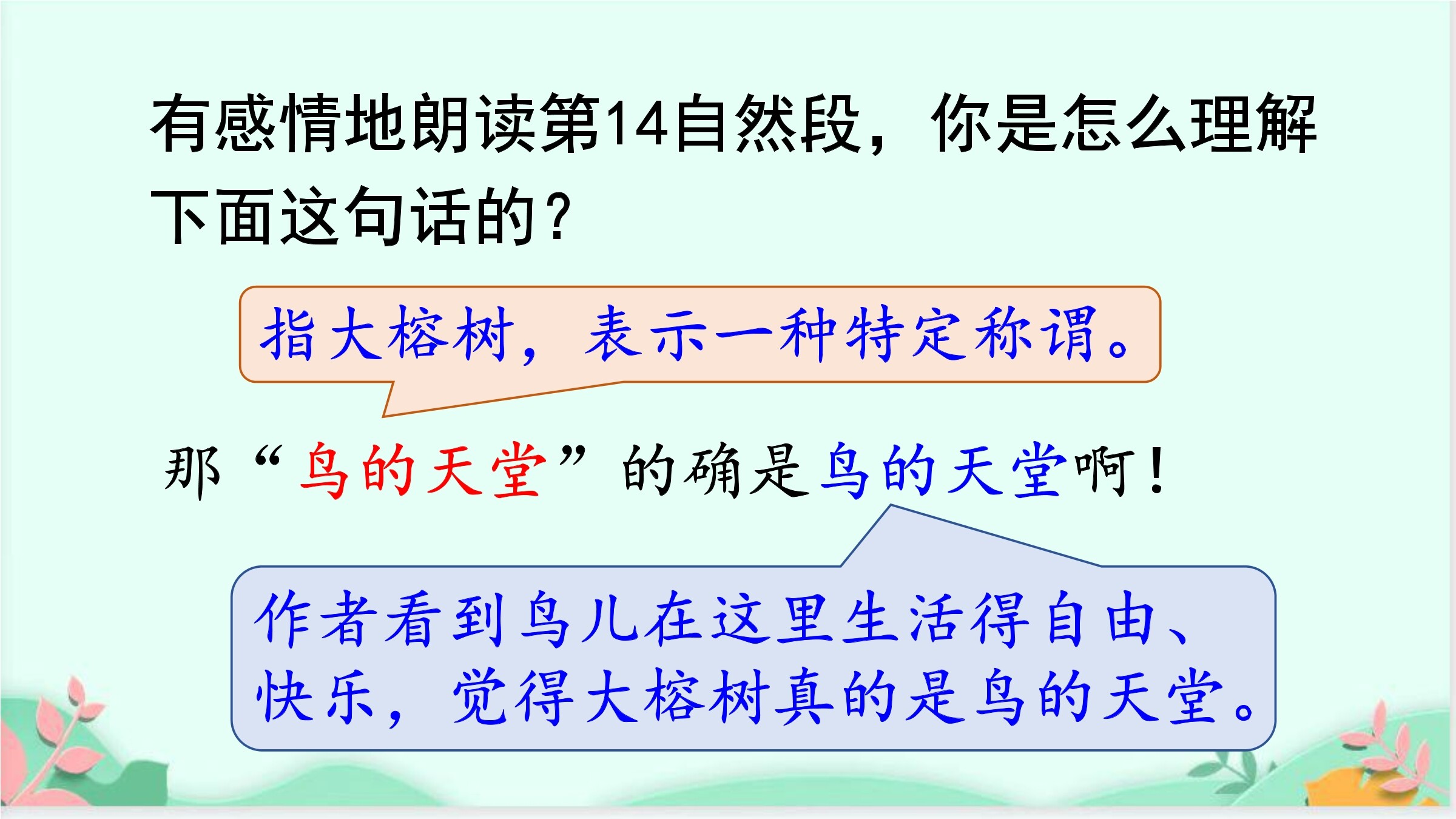 有感情地朗读第14自然段，你是怎么理解下面这句话的？

指大榕树，表示一种特定称谓。

那“鸟的天堂”的确是鸟的天堂啊！

作者看到鸟儿在这里生活得自由、快乐，觉得大榕树真的是鸟的天堂。